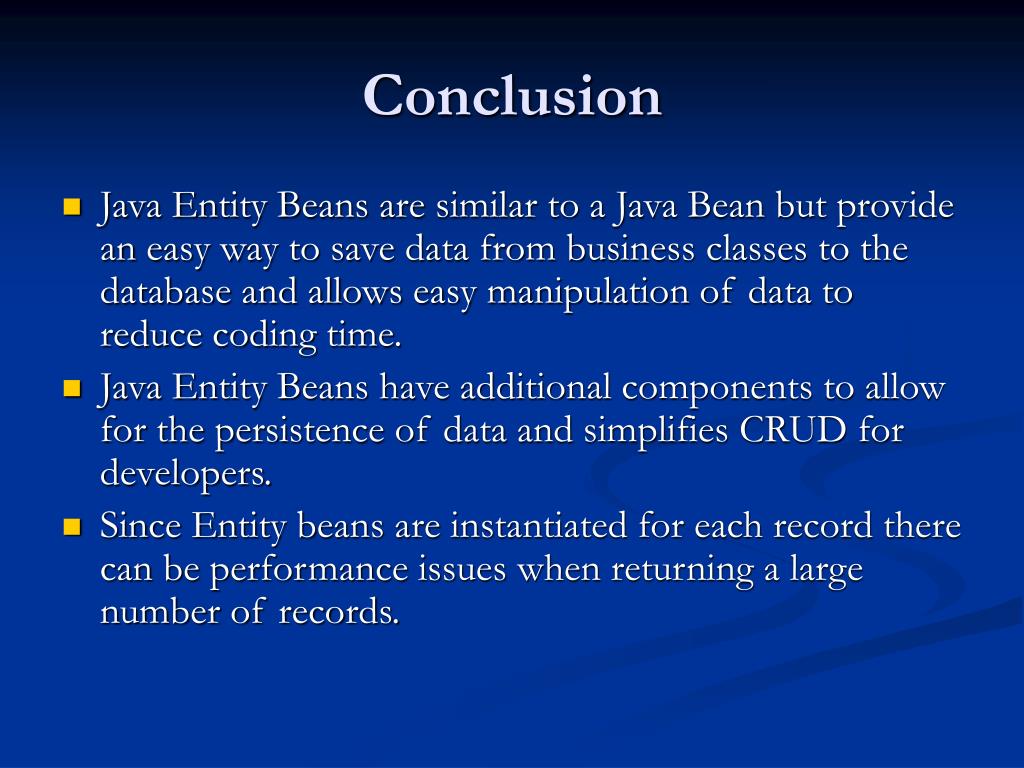 Conclusion

- Java Entity Beans are similar to a Java Bean but provide an easy way to save data from business classes to the database and allows easy manipulation of data to reduce coding time.
- Java Entity Beans have additional components to allow for the persistence of data and simplifies CRUD for developers.
- Since Entity beans are instantiated for each record there can be performance issues when returning a large number of records.